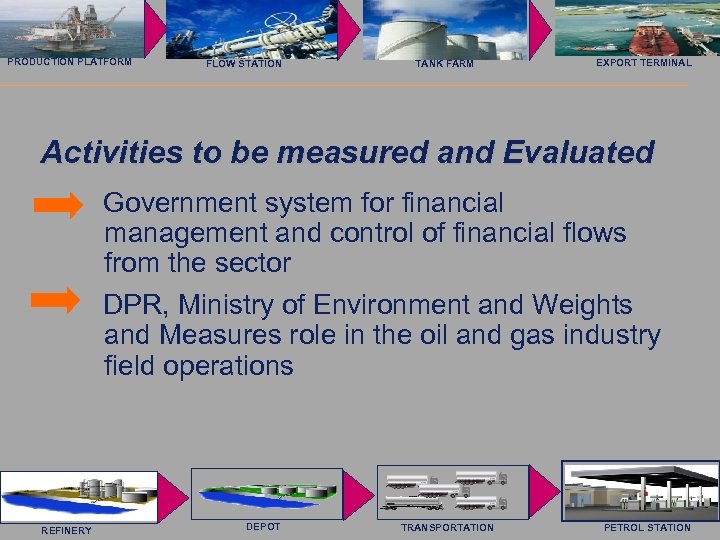 PRODUCTION PLATFORM

FLOW STATION

TANK FARM

EXPORT TERMINAL

Activities to be measured and Evaluated

Government system for financial management and control of financial flows from the sector

DPR, Ministry of Environment and Weights and Measures role in the oil and gas industry field operations

REFINERY

DEPOT

TRANSPORTATION

PETROL STATION